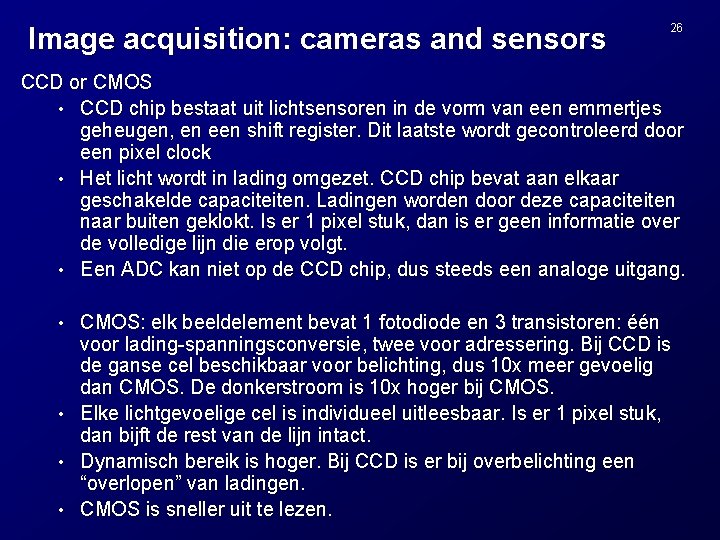 Image acquisition: cameras and sensors

26

CCD or CMOS

• CCD chip bestaat uit lichtsensoren in de vorm van een emmertjes geheugen, en een shift register. Dit laatste wordt gecontroleerd door een pixel clock

• Het licht wordt in lading omgezet. CCD chip bevat aan elkaar geschakelde capaciteiten. Ladingen worden door deze capaciteiten naar buiten geklokt. Is er 1 pixel stuk, dan is er geen informatie over de volledige lijn die erop volgt.

• Een ADC kan niet op de CCD chip, dus steeds een analoge uitgang.

• CMOS: elk beeldelement bevat 1 fotodiode en 3 transistoren: één voor lading-spanningsconversie, twee voor adressering. Bij CCD is de ganse cel beschikbaar voor belichting, dus 10x meer gevoelig dan CMOS. De donkerstroom is 10x hoger bij CMOS.

• Elke lichtgevoelige cel is individueel uitleesbaar. Is er 1 pixel stuk, dan bijft de rest van de lijn intact.

• Dynamisch bereik is hoger. Bij CCD is er bij overbelichting een “overlopen” van ladingen.

• CMOS is sneller uit te lezen.